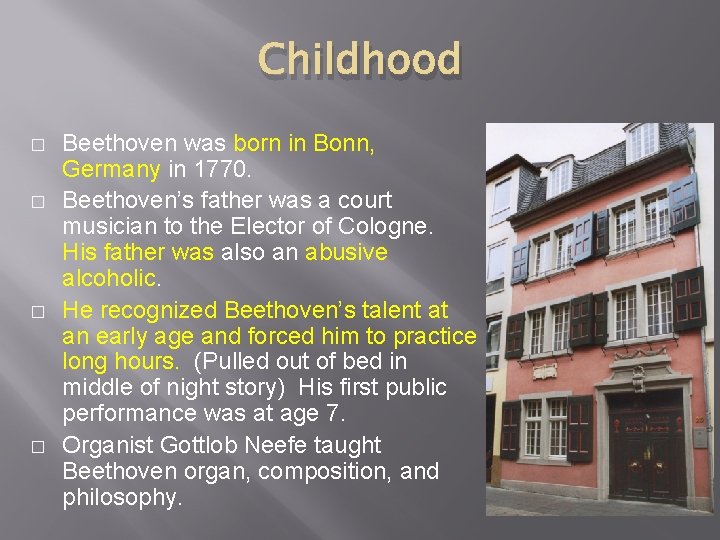 Childhood

□ Beethoven was born in Bonn, Germany in 1770.

□ Beethoven's father was a court musician to the Elector of Cologne. His father was also an abusive alcoholic.

□ He recognized Beethoven's talent at an early age and forced him to practice long hours. (Pulled out of bed in middle of night story) His first public performance was at age 7.

□ Organist Gottlob Neefe taught Beethoven organ, composition, and philosophy.